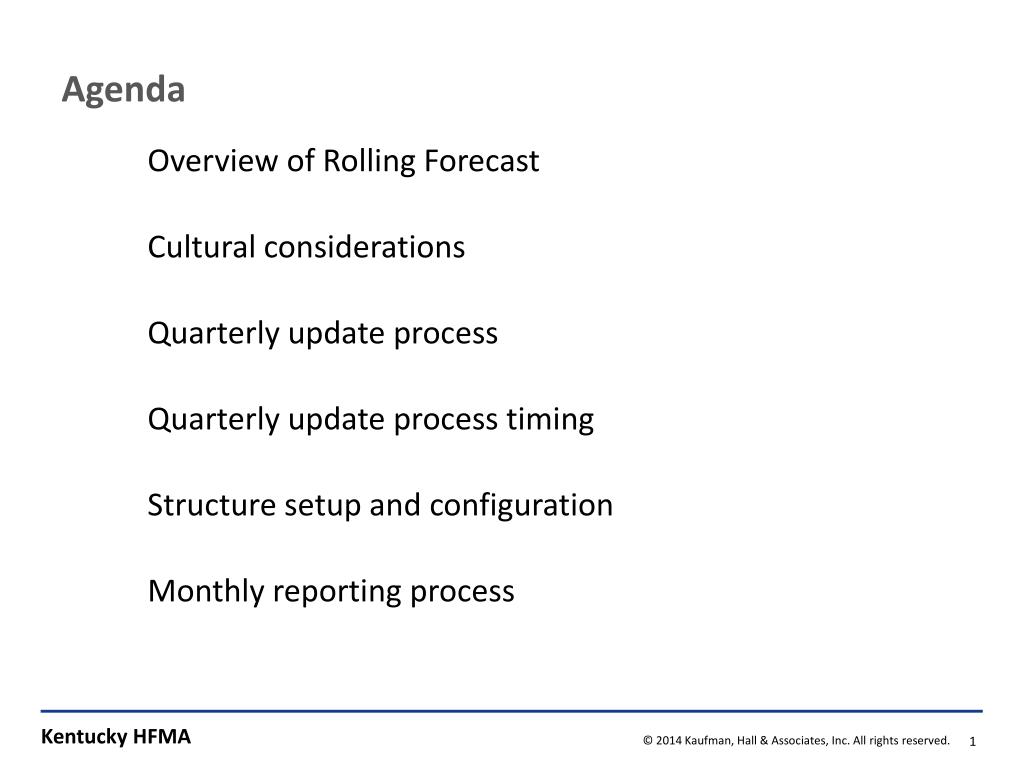 Agenda

Overview of Rolling Forecast

Cultural considerations

Quarterly update process

Quarterly update process timing

Structure setup and configuration

Monthly reporting process

Kentucky HFMA

© 2014 Kaufman, Hall & Associates, Inc. All rights reserved.

1